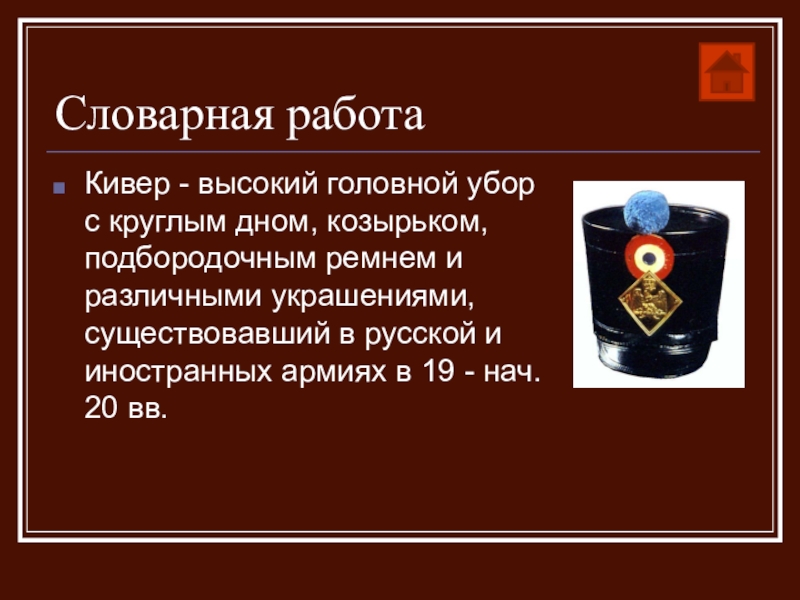 Словарная работа

Кивер - высокий головной убор с круглым дном, козырьком, подбородочным ремнем и различными украшениями, существовавший в русской и иностранных армиях в 19 - нач. 20 вв.